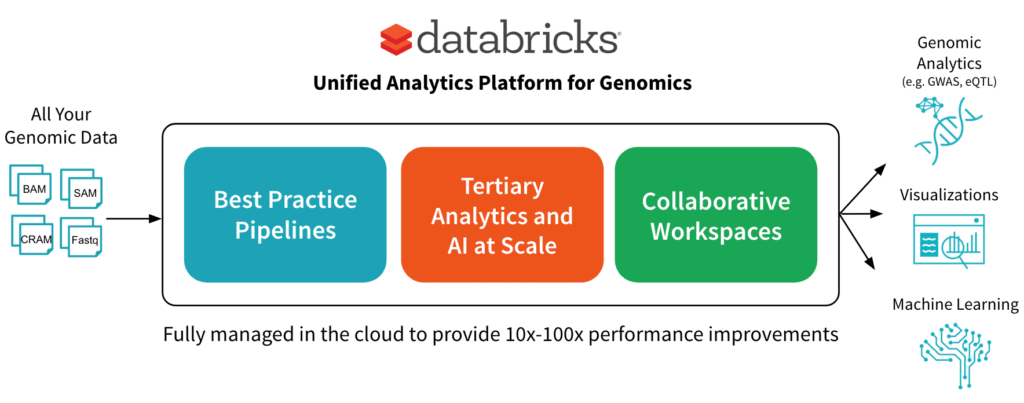 databricks

Unified Analytics Platform for Genomics

All Your Genomic Data

BAM

SAM

CRAM

Fastq

Best Practice Pipelines

Tertiary Analytics and AI at Scale

Collaborative Workspaces

Fully managed in the cloud to provide 10x-100x performance improvements

Genomic Analytics
(e.g. GWAS, eQTL)

Visualizations

Machine Learning